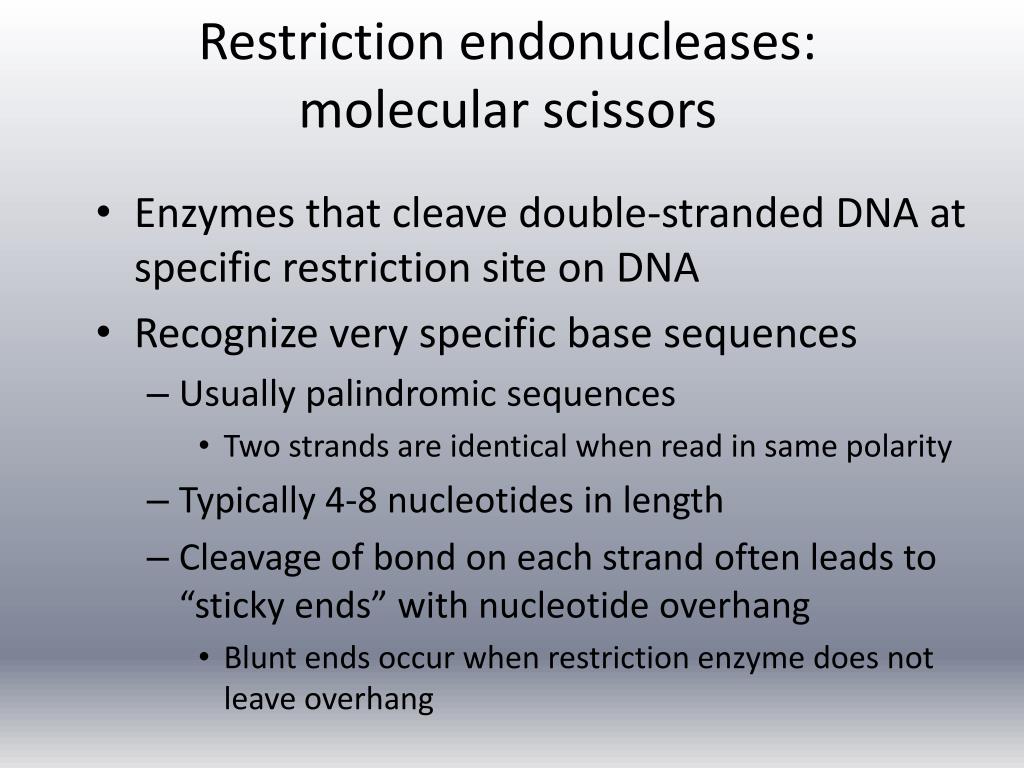 Restriction endonucleases: molecular scissors

• Enzymes that cleave double-stranded DNA at specific restriction site on DNA
• Recognize very specific base sequences
– Usually palindromic sequences
• Two strands are identical when read in same polarity
– Typically 4-8 nucleotides in length
– Cleavage of bond on each strand often leads to “sticky ends” with nucleotide overhang
• Blunt ends occur when restriction enzyme does not leave overhang